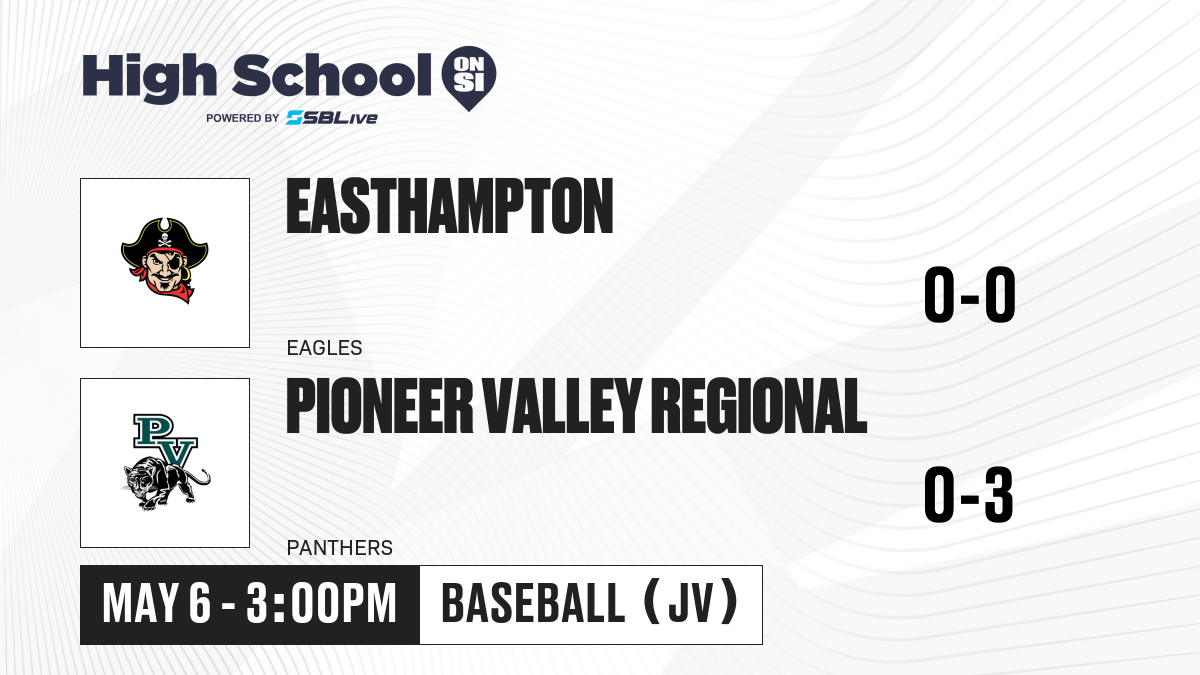 High School ON SI
POWERED BY SBLive

EASTHAMPTON
0-0
EAGLES

PV
PIONEER VALLEY REGIONAL
0-3
PANTHERS

MAY 6 - 3:00PM
BASEBALL (JV)